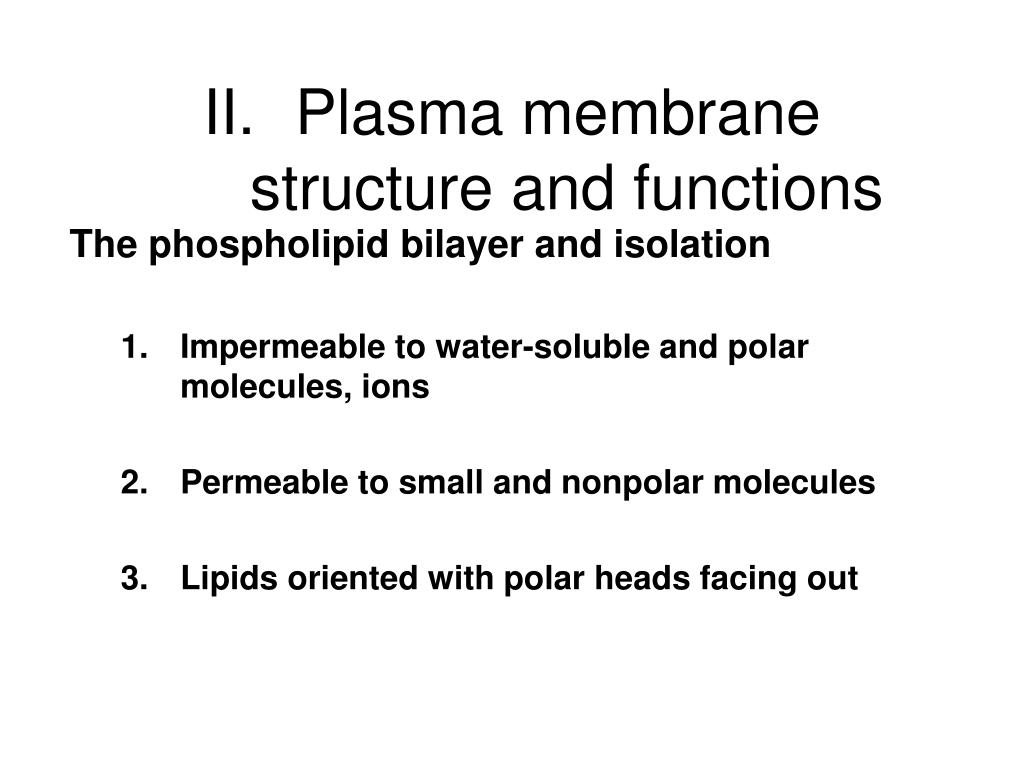 II. Plasma membrane structure and functions

The phospholipid bilayer and isolation

1. Impermeable to water-soluble and polar molecules, ions

2. Permeable to small and nonpolar molecules

3. Lipids oriented with polar heads facing out